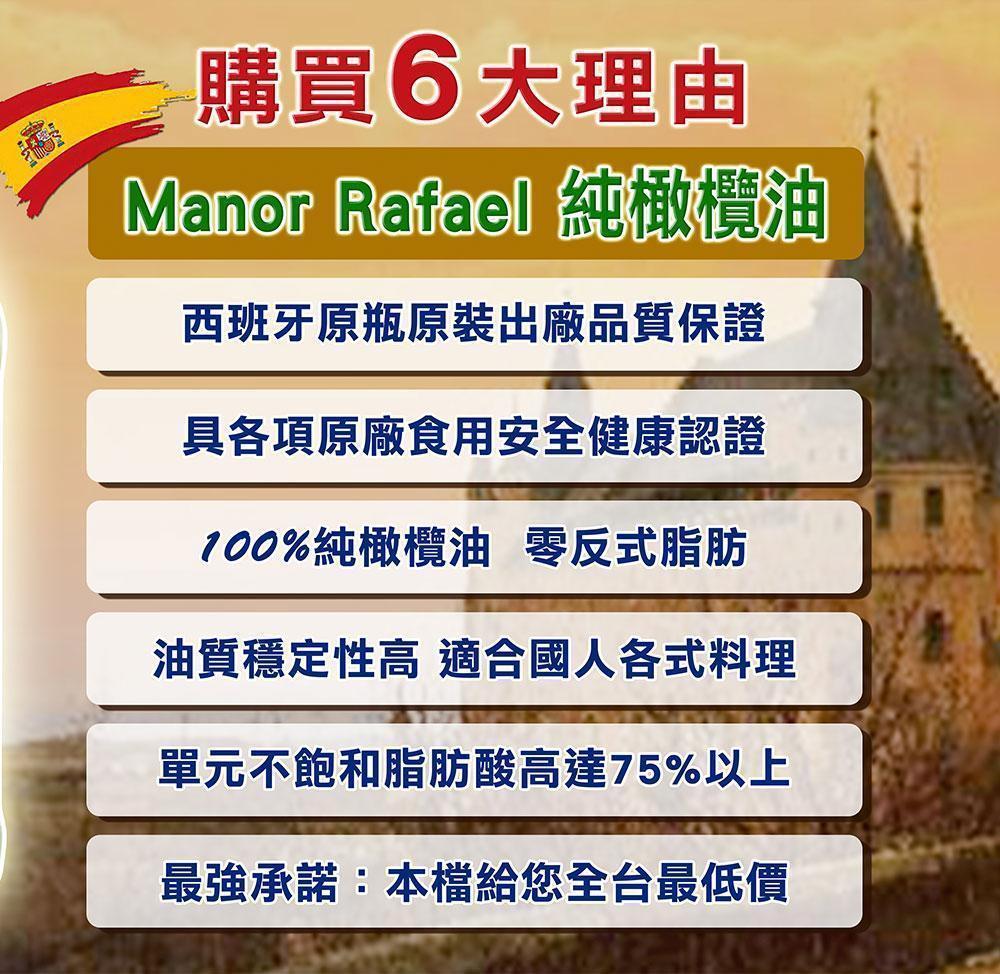 購買6大理由

Manor Rafael 純橄欖油

西班牙原瓶原裝出廠品質保證

具各項原廠食用安全健康認證

100%純橄欖油 零反式脂肪

油質穩定性高 適合國人各式料理

單元不飽和脂肪酸高達75%以上

最強承諾：本檔給您全台最低價